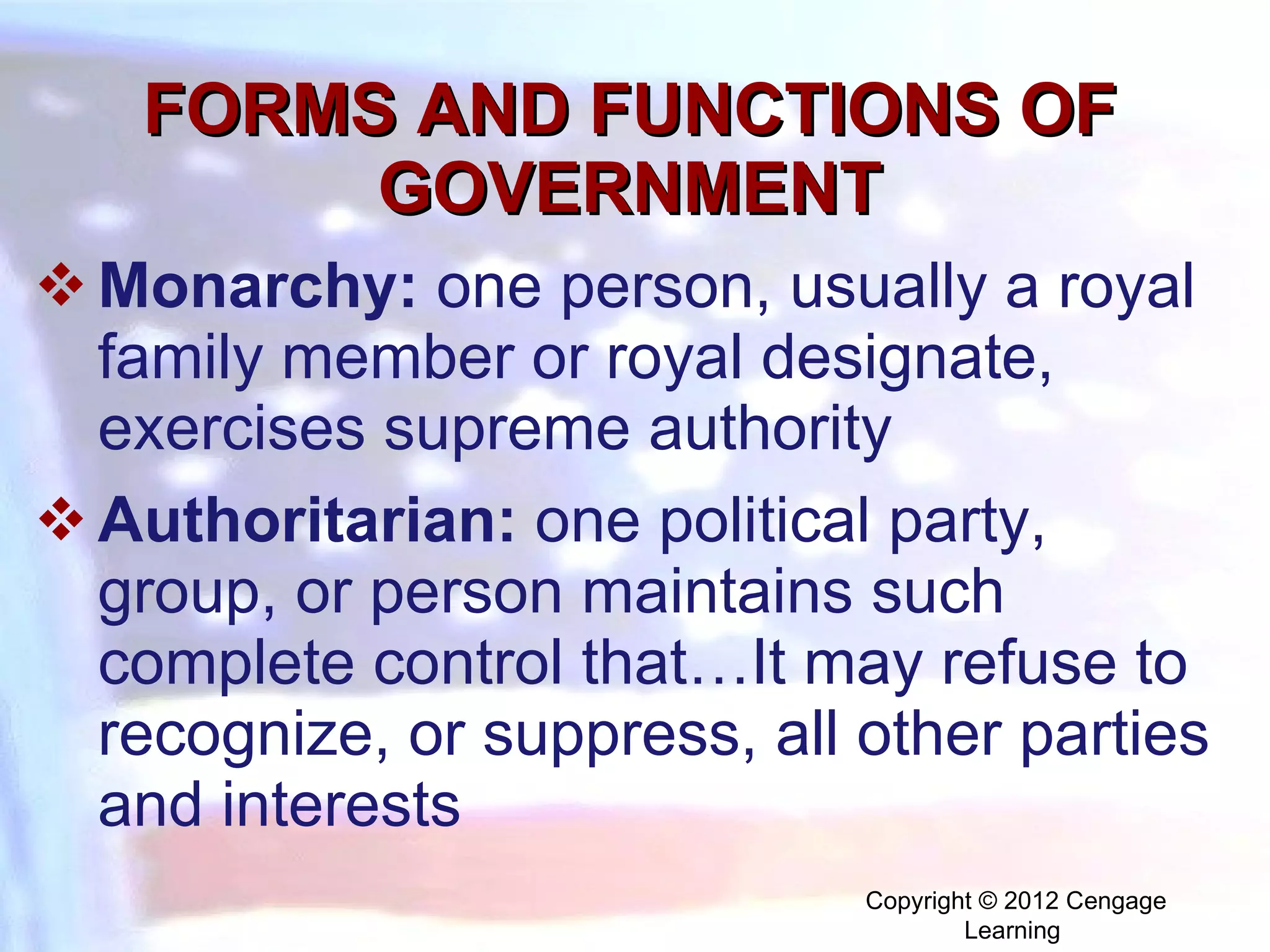 FORMS AND FUNCTIONS OF GOVERNMENT

❖ Monarchy: one person, usually a royal family member or royal designate, exercises supreme authority

❖ Authoritarian: one political party, group, or person maintains such complete control that…It may refuse to recognize, or suppress, all other parties and interests

Copyright © 2012 Cengage Learning